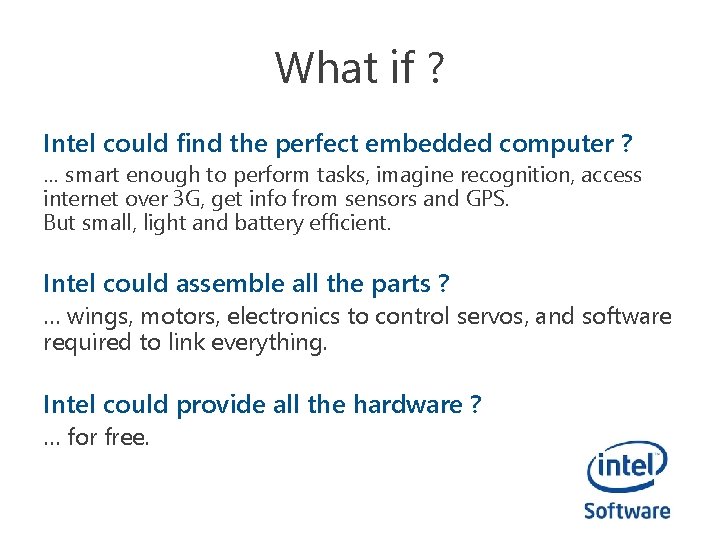 What if ?

Intel could find the perfect embedded computer ?
... smart enough to perform tasks, imagine recognition, access internet over 3G, get info from sensors and GPS.
But small, light and battery efficient.

Intel could assemble all the parts ?
... wings, motors, electronics to control servos, and software required to link everything.

Intel could provide all the hardware ?
... for free.

intel
Software